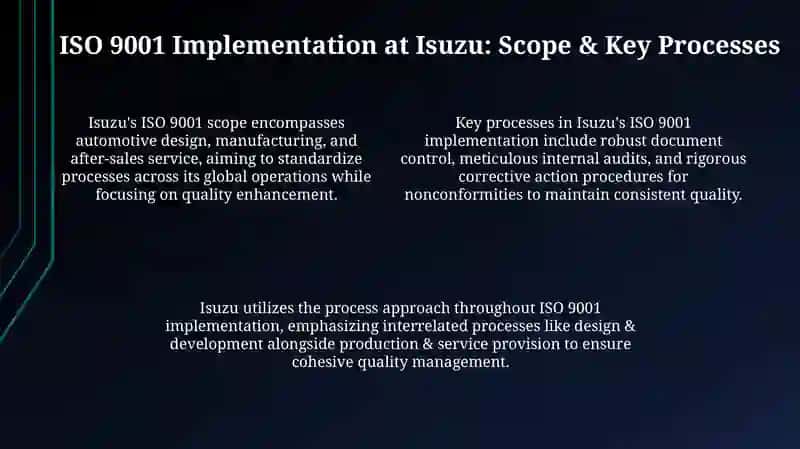 ISO 9001 Implementation at Isuzu: Scope & Key Processes

Isuzu's ISO 9001 scope encompasses automotive design, manufacturing, and after-sales service, aiming to standardize processes across its global operations while focusing on quality enhancement.

Key processes in Isuzu's ISO 9001 implementation include robust document control, meticulous internal audits, and rigorous corrective action procedures for nonconformities to maintain consistent quality.

Isuzu utilizes the process approach throughout ISO 9001 implementation, emphasizing interrelated processes like design & development alongside production & service provision to ensure cohesive quality management.